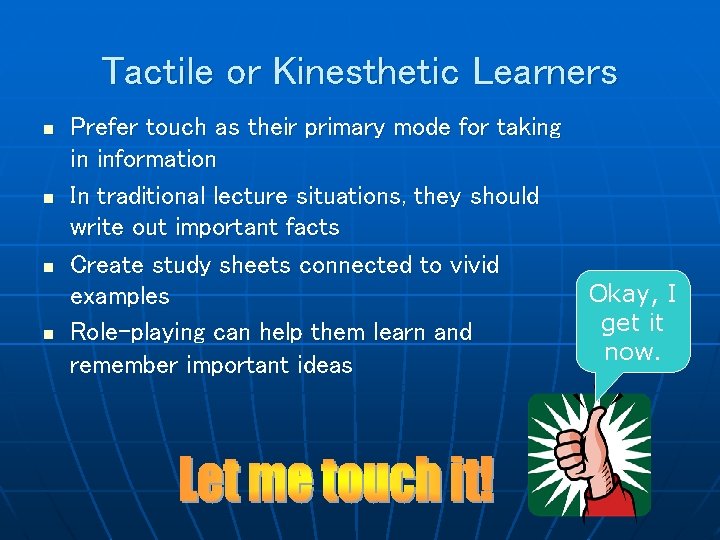 Tactile or Kinesthetic Learners

- Prefer touch as their primary mode for taking in information
- In traditional lecture situations, they should write out important facts
- Create study sheets connected to vivid examples
- Role-playing can help them learn and remember important ideas

Okay, I get it now.

Let me touch it!